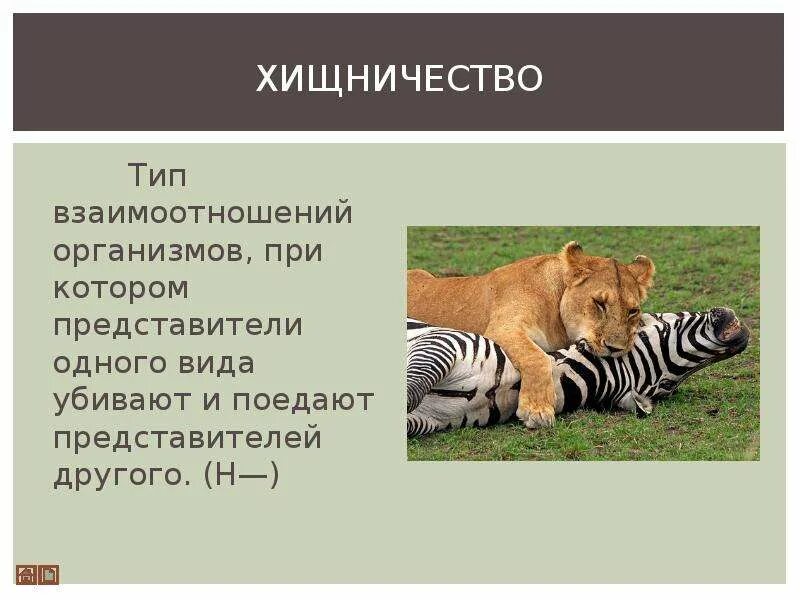 ХИЩНИЧЕСТВО

Тип взаимоотношений организмов, при котором представители одного вида убивают и поедают представителей другого. (Н—)